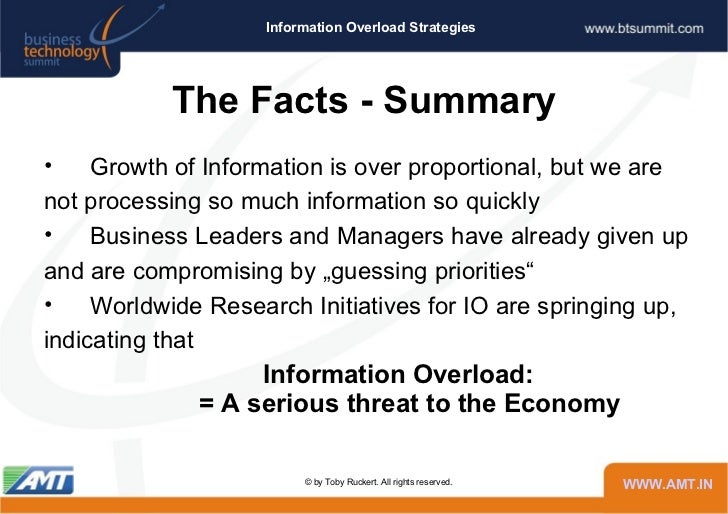 business technology summit

Information Overload Strategies

www.btsummit.com

The Facts - Summary

• Growth of Information is over proportional, but we are not processing so much information so quickly

• Business Leaders and Managers have already given up and are compromising by „guessing priorities“

• Worldwide Research Initiatives for IO are springing up, indicating that

Information Overload:
= A serious threat to the Economy

AMT

© by Toby Ruckert. All rights reserved.

WWW.AMT.IN